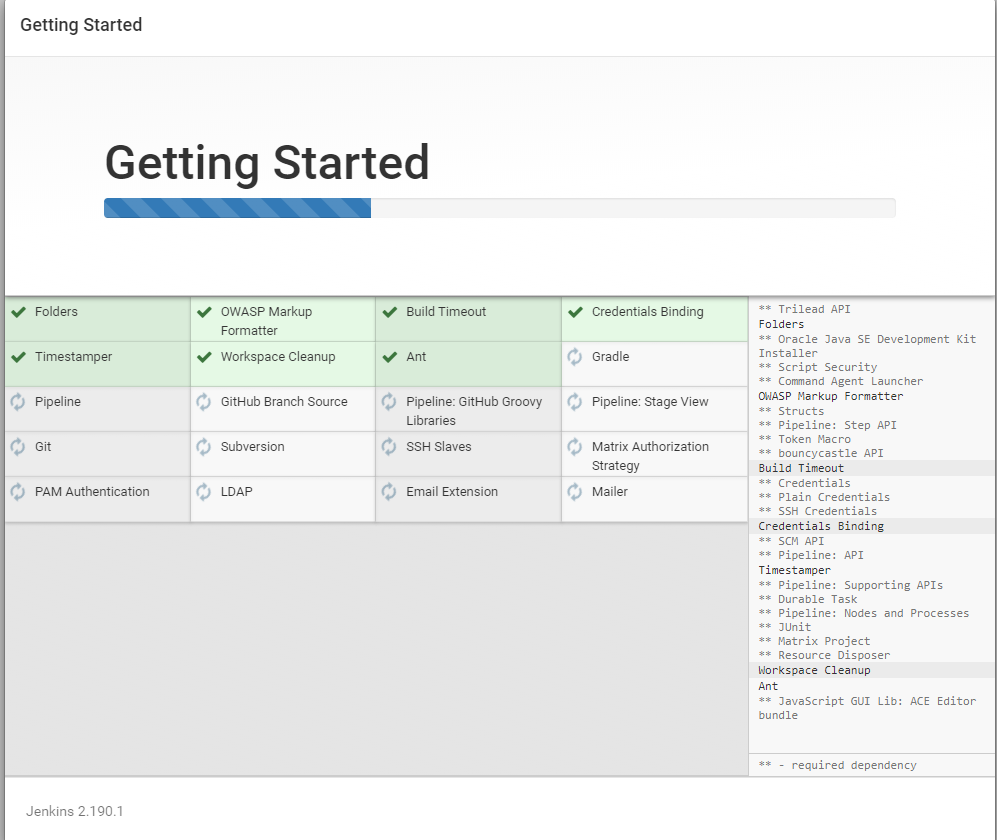 Getting Started

Getting Started

| Folders | OWASP Markup Formatter | Build Timeout | Credentials Binding |
|---|---|---|---|
| Timestamper | Workspace Cleanup | Ant | Gradle |
| Pipeline | GitHub Branch Source | Pipeline: GitHub Groovy Libraries | Pipeline: Stage View |
| Git | Subversion | SSH Slaves | Matrix Authorization Strategy |
| PAM Authentication | LDAP | Email Extension | Mailer |

** Trilead API
Folders
** Oracle Java SE Development Kit Installer
** Script Security
** Command Agent Launcher
OWASP Markup Formatter
** Structs
** Pipeline: Step API
** Token Macro
** bouncycastle API
Build Timeout
** Credentials
** Plain Credentials
** SSH Credentials
Credentials Binding
** SCM API
** Pipeline: API
Timestamper
** Pipeline: Supporting APIs
** Durable Task
** Pipeline: Nodes and Processes
** JUnit
** Matrix Project
** Resource Disposer
Workspace Cleanup
Ant
** JavaScript GUI Lib: ACE Editor bundle

** - required dependency

Jenkins 2.190.1